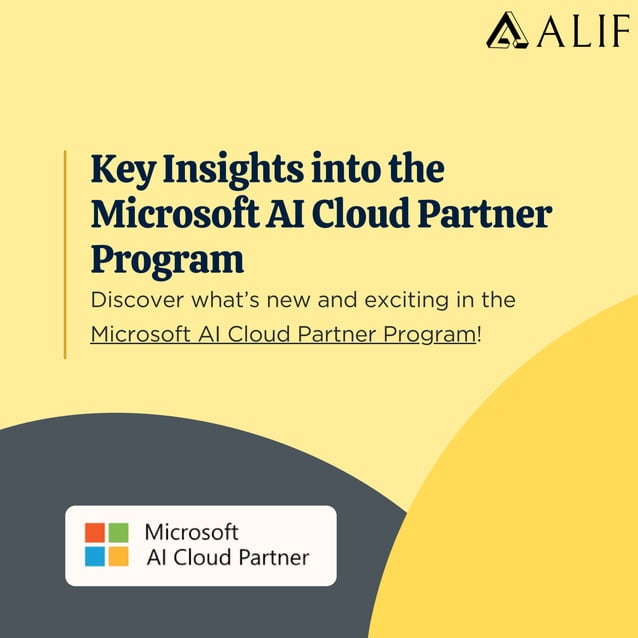 ALIF

Key Insights into the Microsoft AI Cloud Partner Program

Discover what's new and exciting in the Microsoft AI Cloud Partner Program!

Microsoft
AI Cloud Partner